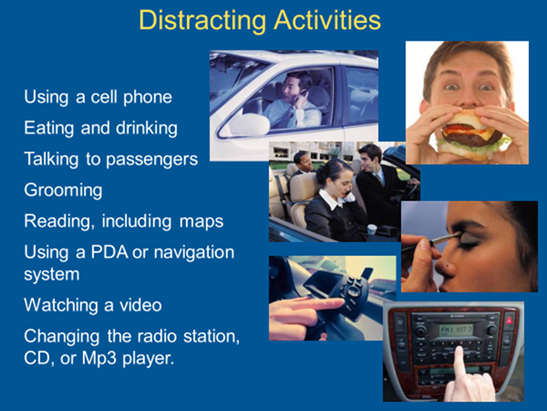 Distracting Activities

Using a cell phone

Eating and drinking

Talking to passengers

Grooming

Reading, including maps

Using a PDA or navigation system

Watching a video

Changing the radio station, CD, or Mp3 player.

FM1 107.3